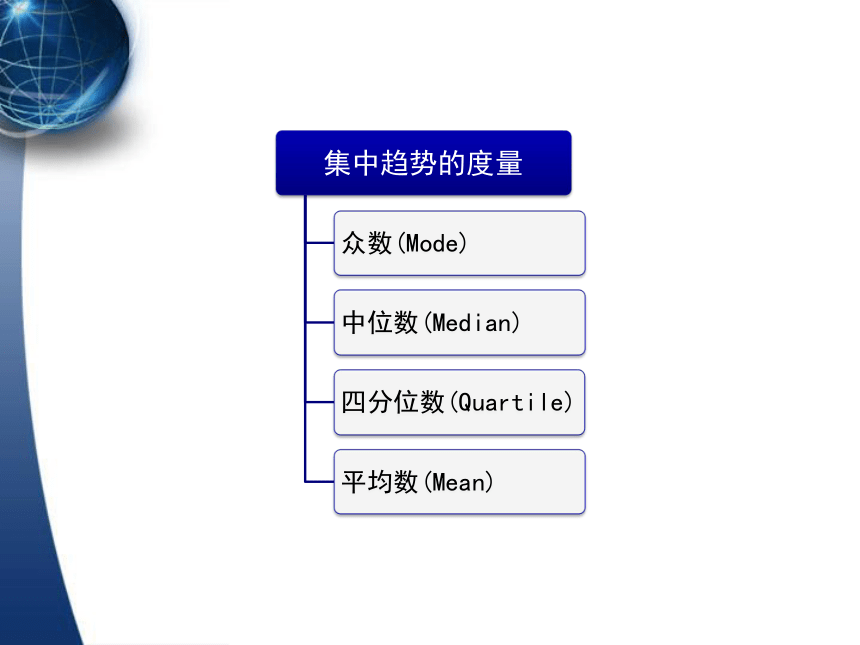 集中趋势的度量

众数(Mode)

中位数(Median)

四分位数(Quartile)

平均数(Mean)